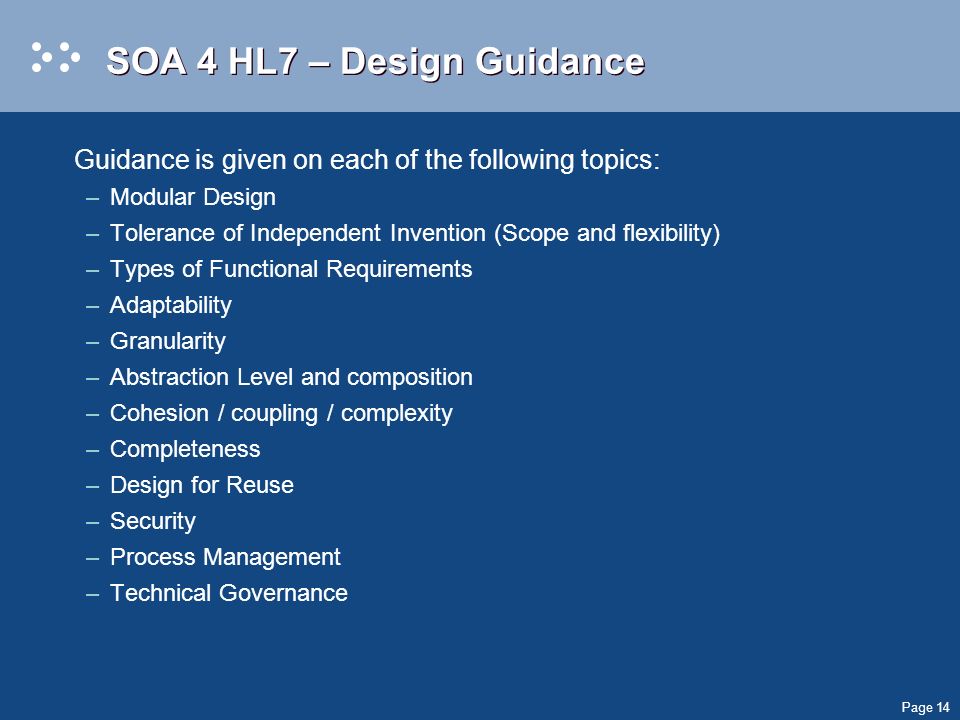 SOA 4 HL7 – Design Guidance

Guidance is given on each of the following topics:

– Modular Design
– Tolerance of Independent Invention (Scope and flexibility)
– Types of Functional Requirements
– Adaptability
– Granularity
– Abstraction Level and composition
– Cohesion / coupling / complexity
– Completeness
– Design for Reuse
– Security
– Process Management
– Technical Governance

Page 14